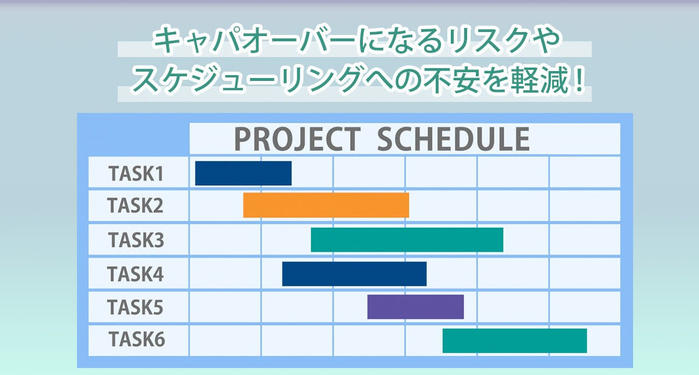 キャパオーバーになるリスクや
スケジューリングへの不安を軽減！

PROJECT SCHEDULE

TASK1
TASK2
TASK3
TASK4
TASK5
TASK6